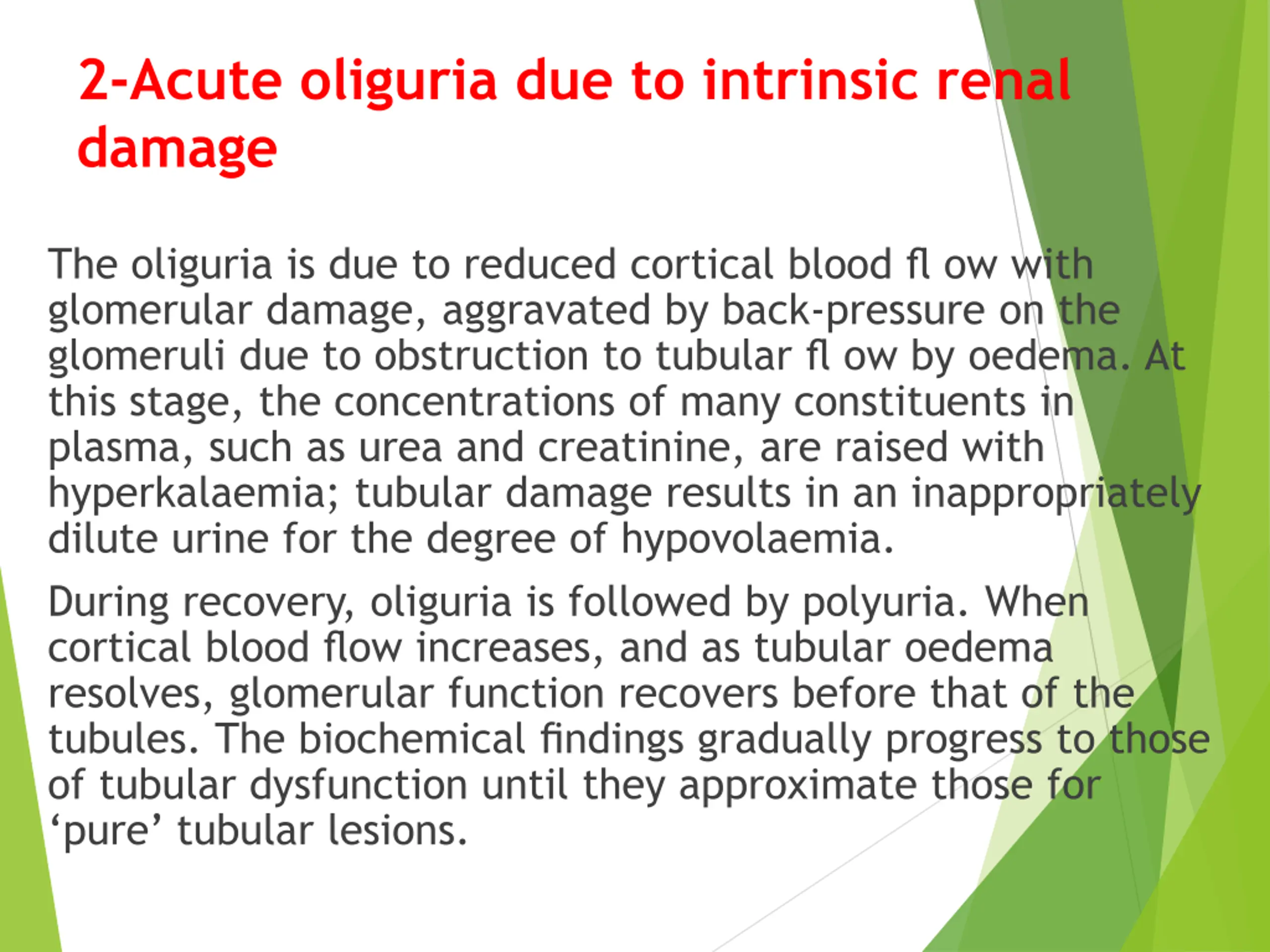 2-Acute oliguria due to intrinsic renal damage

The oliguria is due to reduced cortical blood fl ow with glomerular damage, aggravated by back-pressure on the glomeruli due to obstruction to tubular fl ow by oedema. At this stage, the concentrations of many constituents in plasma, such as urea and creatinine, are raised with hyperkalaemia; tubular damage results in an inappropriately dilute urine for the degree of hypovolaemia.

During recovery, oliguria is followed by polyuria. When cortical blood flow increases, and as tubular oedema resolves, glomerular function recovers before that of the tubules. The biochemical findings gradually progress to those of tubular dysfunction until they approximate those for ‘pure’ tubular lesions.